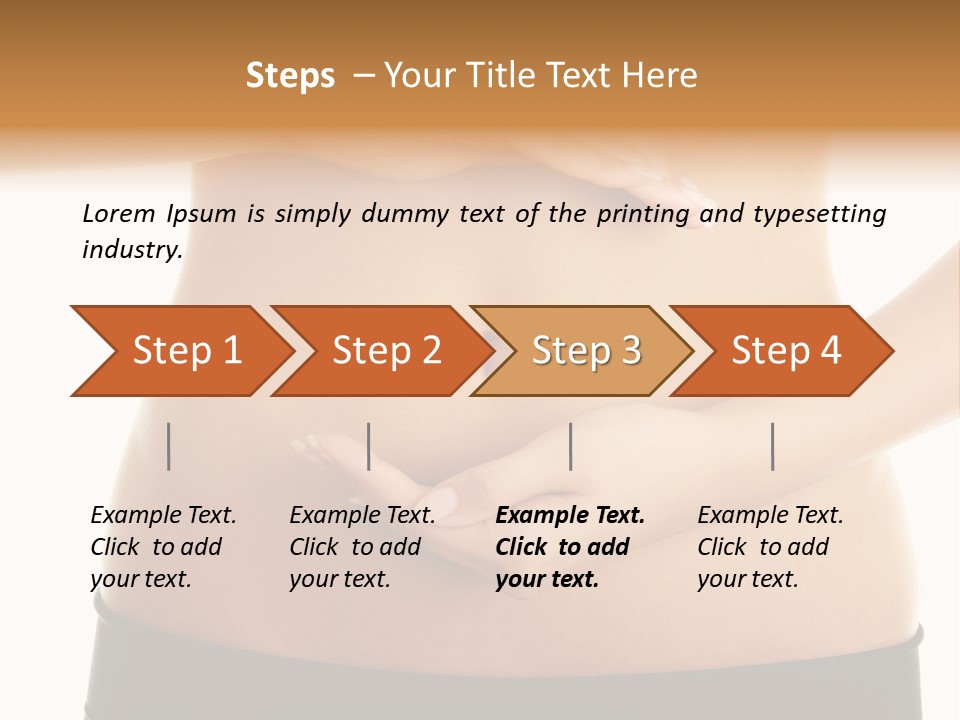 Steps – Your Title Text Here

Lorem Ipsum is simply dummy text of the printing and typesetting industry.

Step 1

Step 2

Step 3

Step 4

Example Text. Click to add your text.

Example Text. Click to add your text.

Example Text. Click to add your text.

Example Text. Click to add your text.